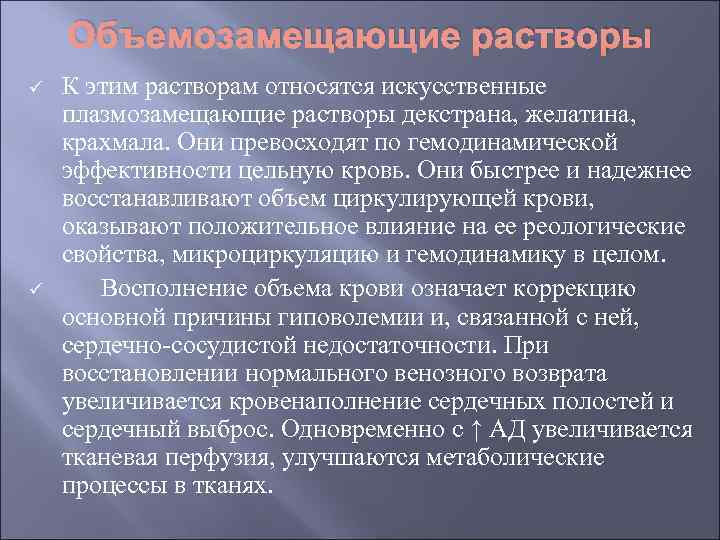 Объемозамещающие растворы

✓ К этим растворам относятся искусственные плазмозамещающие растворы декстрана, желатина, крахмала. Они превосходят по гемодинамической эффективности цельную кровь. Они быстрее и надежнее восстанавливают объем циркулирующей крови, оказывают положительное влияние на ее реологические свойства, микроциркуляцию и гемодинамику в целом.

✓ Восполнение объема крови означает коррекцию основной причины гиповолемии и, связанной с ней, сердечно-сосудистой недостаточности. При восстановлении нормального венозного возврата увеличивается кровенаполнение сердечных полостей и сердечный выброс. Одновременно с ↑ АД увеличивается тканевая перфузия, улучшаются метаболические процессы в тканях.